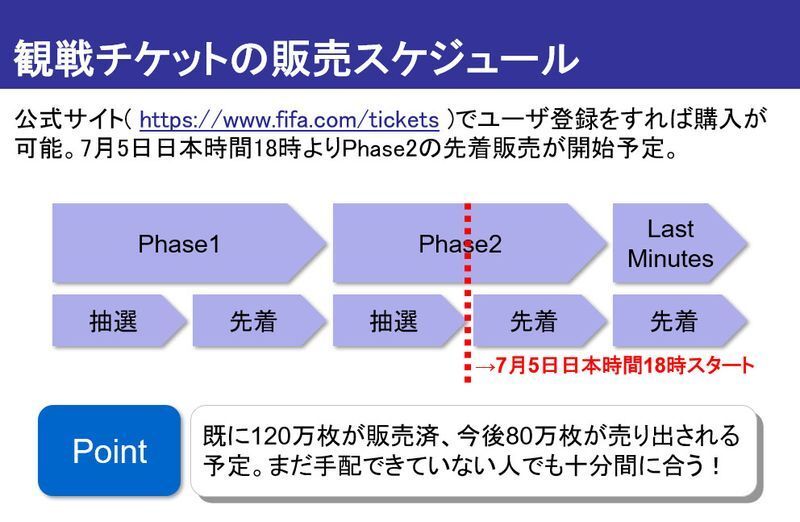 観戦チケットの販売スケジュール

公式サイト( https://www.fifa.com/tickets )でユーザ登録をすれば購入が可能。7月5日日本時間18時よりPhase2の先着販売が開始予定。

Phase1

Phase2

Last Minutes

抽選

先着

抽選

先着

先着

→7月5日日本時間18時スタート

Point

既に120万枚が販売済、今後80万枚が売り出される予定。まだ手配できていない人でも十分間に合う！